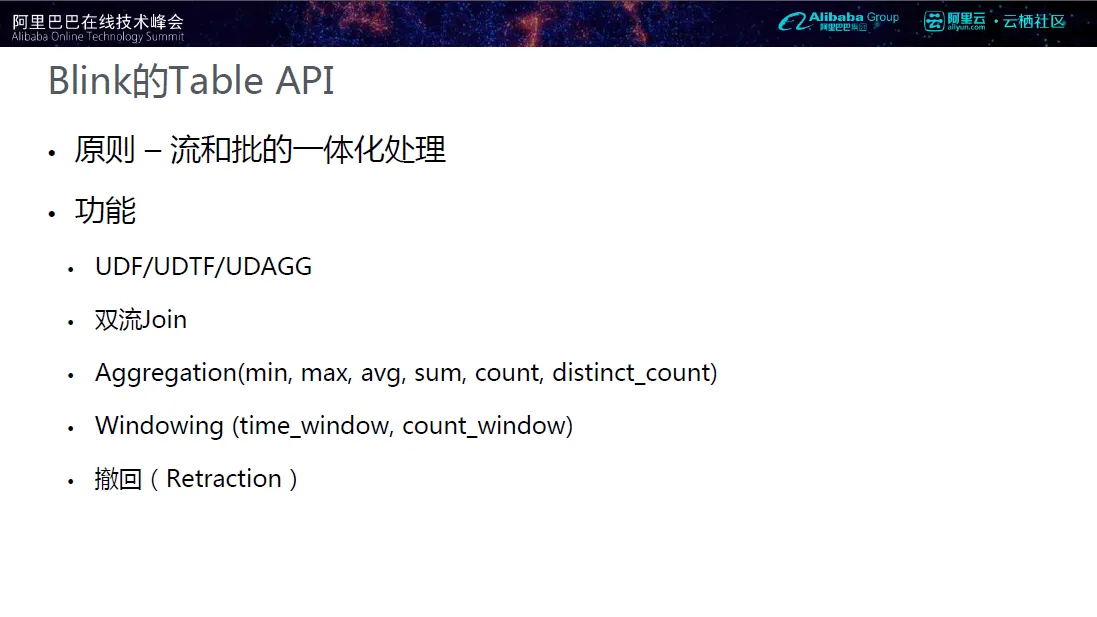 阿里巴巴在线技术峰会
Alibaba Online Technology Summit

Alibaba Group 阿里巴巴集团

阿里云 aliyun.com · 云栖社区

Blink的Table API

• 原则 – 流和批的一体化处理

• 功能

• UDF/UDTF/UDAGG

• 双流Join

• Aggregation(min, max, avg, sum, count, distinct_count)

• Windowing (time_window, count_window)

• 撤回（Retraction）